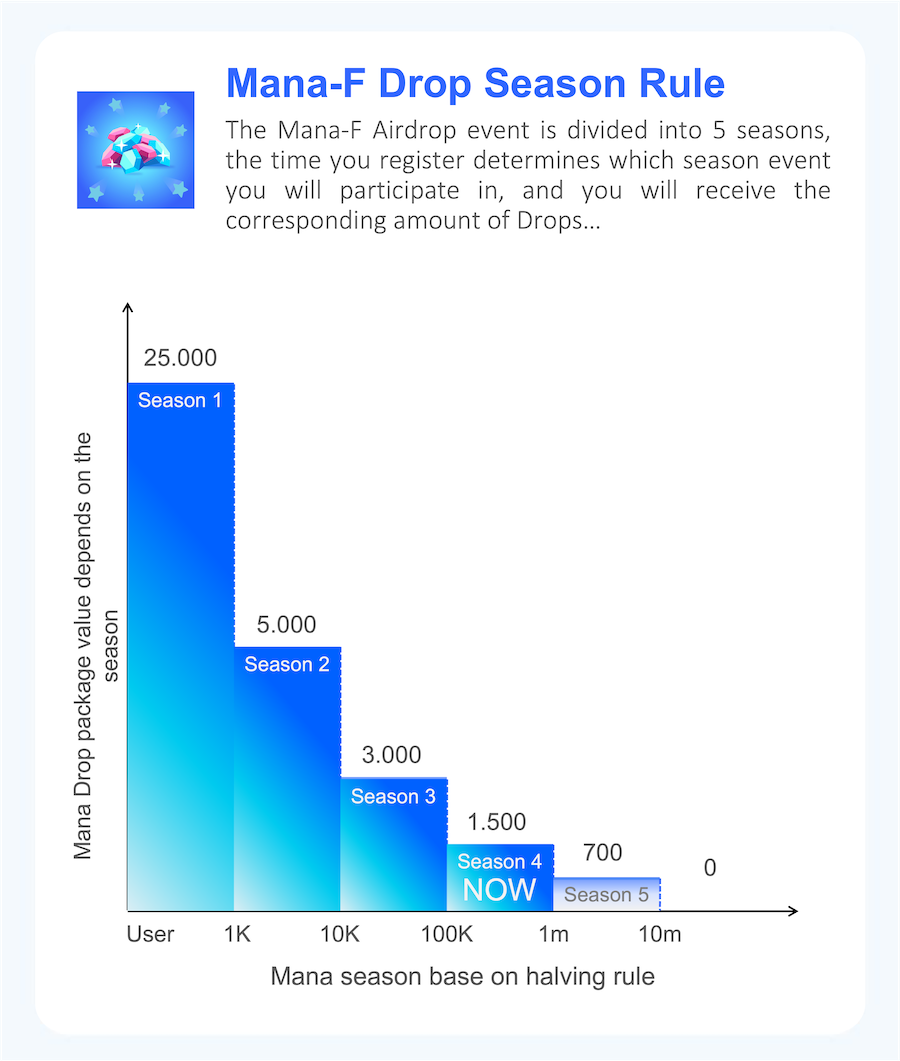 Mana-F Drop Season Rule

The Mana-F Airdrop event is divided into 5 seasons, the time you register determines which season event you will participate in, and you will receive the corresponding amount of Drops...

Mana Drop package value depends on the season

25.000
Season 1
5.000
Season 2
3.000
Season 3
1.500
Season 4
NOW
700
Season 5
0

User
1K
10K
100K
1m
10m

Mana season base on halving rule